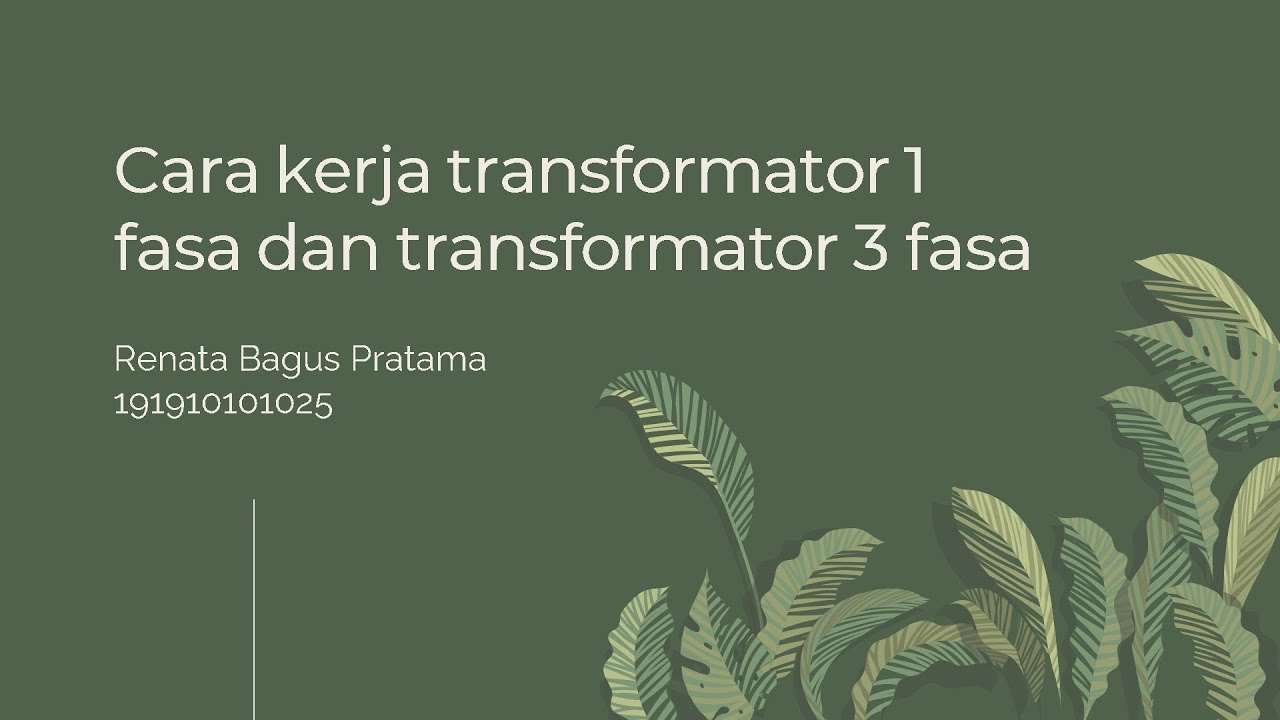 Cara kerja transformator 1 fasa dan transformator 3 fasa

Renata Bagus Pratama
191910101025